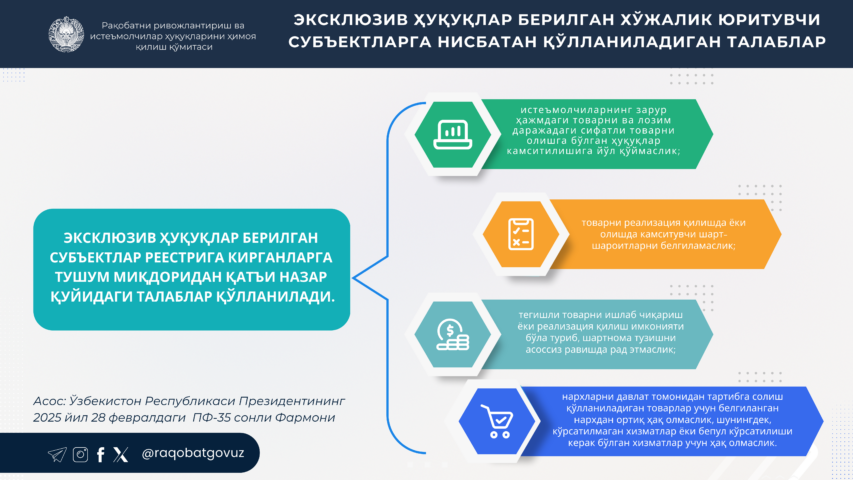 Рақобатни ривожлантириш ва истеъмолчилар ҳуқуқларини ҳимоя қилиш қўмитаси

ЭКСКЛЮЗИВ ҲУҚУҚЛАР БЕРИЛГАН ХЎЖАЛИК ЮРИТУВЧИ СУБЪЕКТЛАРГА НИСБАТАН ҚЎЛЛАНИЛАДИГАН ТАЛАБЛАР

ЭКСКЛЮЗИВ ҲУҚУҚЛАР БЕРИЛГАН СУБЪЕКТЛАР РЕЕСТРИГА КИРГАНЛАРГА ТУШУМ МИҚДОРИДАН ҚАТЪИ НАЗАР ҚУЙИДАГИ ТАЛАБЛАР ҚЎЛЛАНИЛАДИ.

истеъмолчиларнинг зарур ҳажмдаги товарни ва лозим даражадаги сифатли товарни олишга бўлган ҳуқуқлар камситилишига йўл қўймаслик;

товарни реализация қилишда ёки олишда камситувчи шарт-шароитларни белгиламаслик;

тегишли товарни ишлаб чиқариш ёки реализация қилиш имконияти бўла туриб, шартнома тузишни асоссиз равишда рад этмаслик;

нархларни давлат томонидан тартибга солиш қўлланиладиган товарлар учун белгиланган нархдан ортиқ ҳақ олмаслик, шунингдек, кўрсатилмаган хизматлар ёки бепул кўрсатилиши керак бўлган хизматлар учун ҳақ олмаслик.

Асос: Ўзбекистон Республикаси Президентининг 2025 йил 28 февралдаги ПФ-35 сонли Фармони

@raqobatgovuz